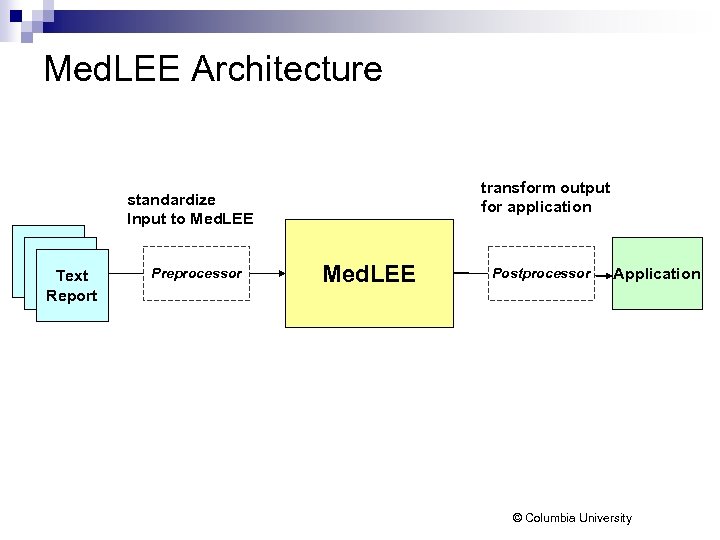 MedLEE Architecture

standardize Input to MedLEE

transform output for application

Text Report

Preprocessor

MedLEE

Postprocessor

Application

© Columbia University